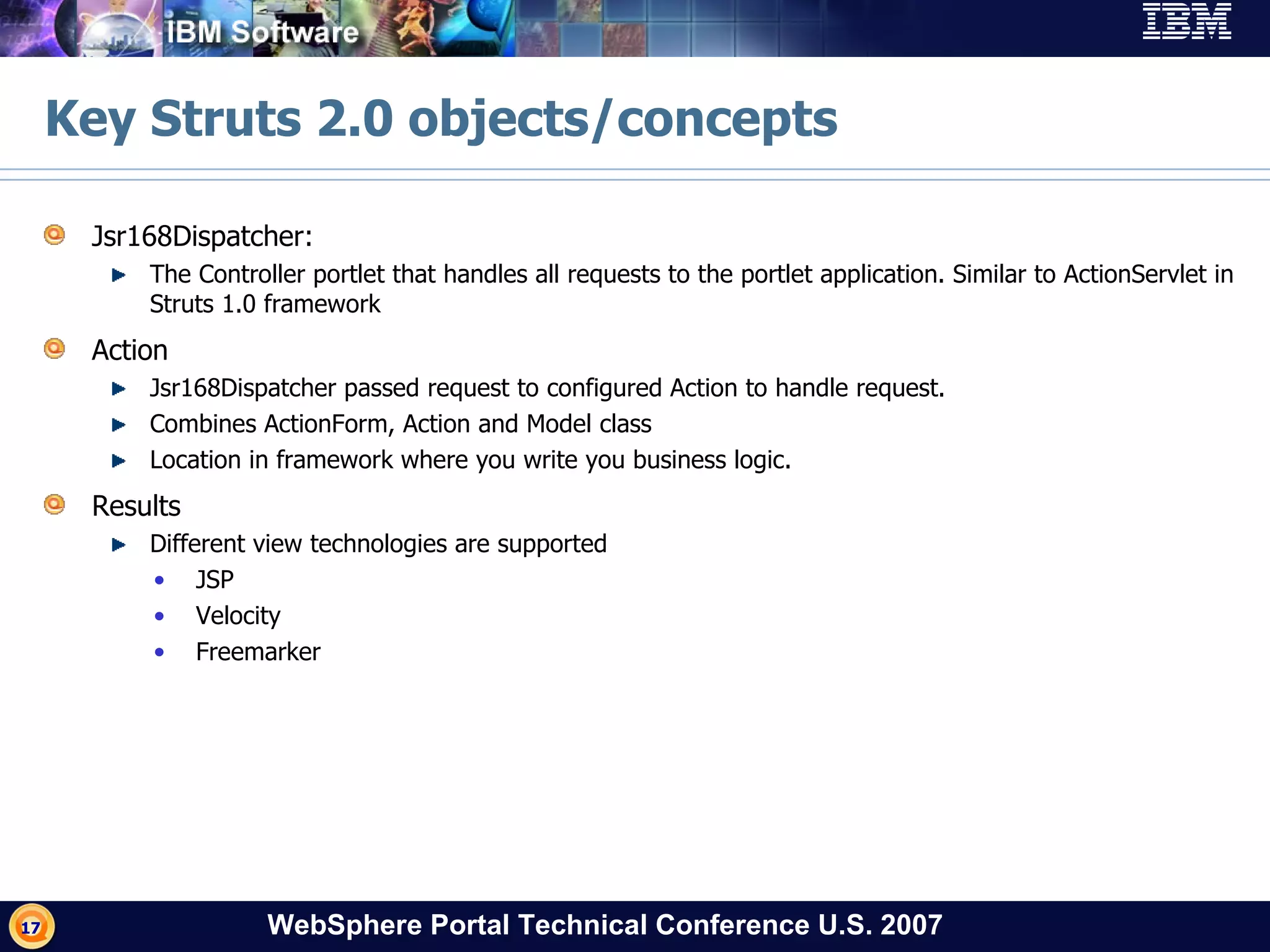 IBM Software

IBM

Key Struts 2.0 objects/concepts

Jsr168Dispatcher:

The Controller portlet that handles all requests to the portlet application. Similar to ActionServlet in Struts 1.0 framework

Action

Jsr168Dispatcher passed request to configured Action to handle request.

Combines ActionForm, Action and Model class

Location in framework where you write you business logic.

Results

Different view technologies are supported

JSP

Velocity

Freemarker

17

WebSphere Portal Technical Conference U.S. 2007